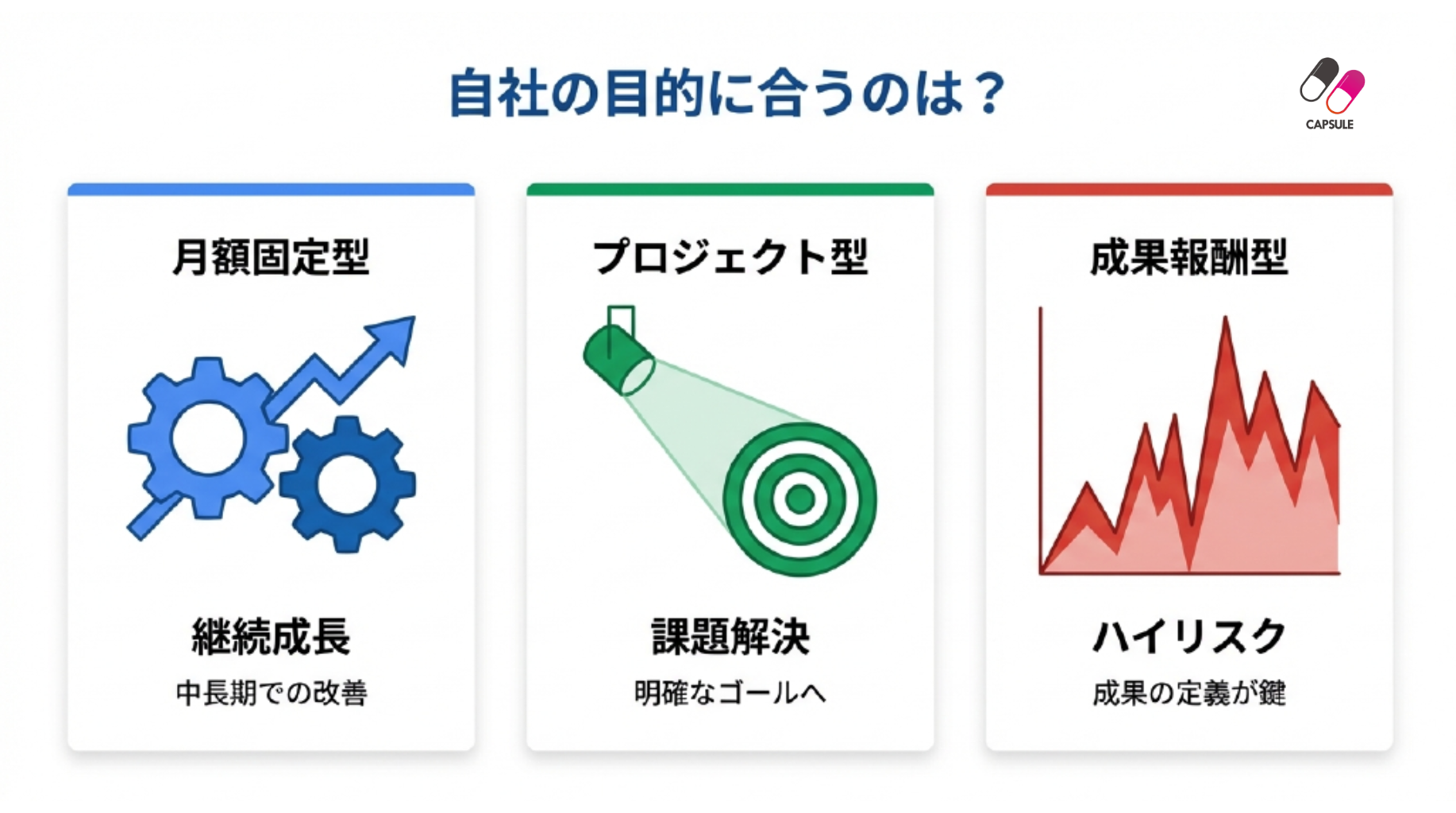 自社の目的に合うのは？

CAPSULE

月額固定型

継続成長

中長期での改善

プロジェクト型

課題解決

明確なゴールへ

成果報酬型

ハイリスク

成果の定義が鍵